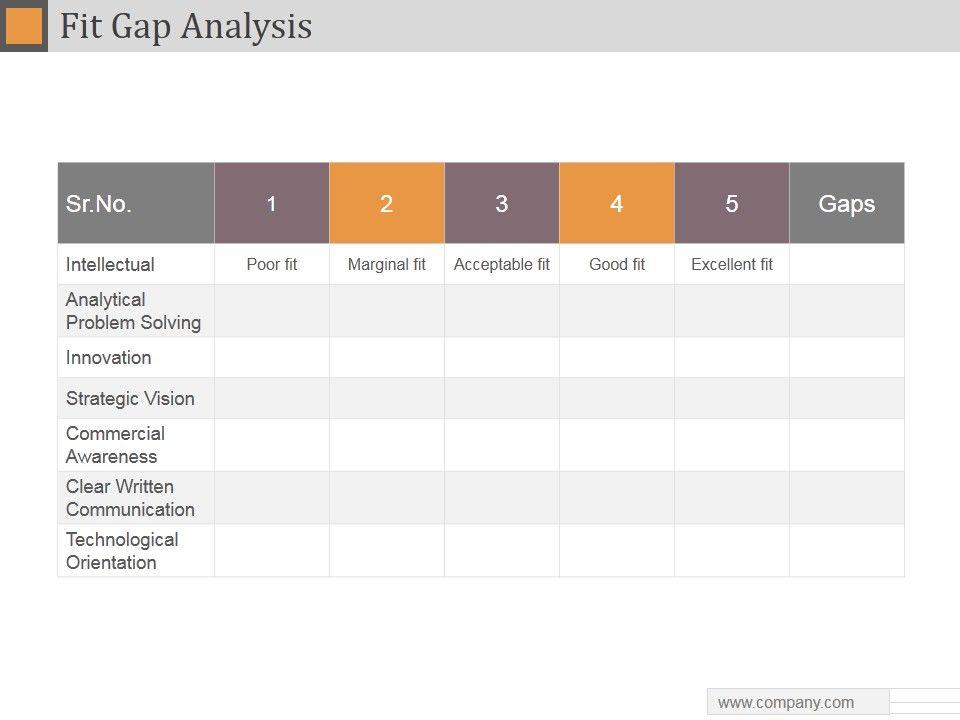 Fit Gap Analysis

| Sr.No. | 1 | 2 | 3 | 4 | 5 | Gaps |
|---|---|---|---|---|---|---|
| Intellectual | Poor fit | Marginal fit | Acceptable fit | Good fit | Excellent fit | |
| Analytical Problem Solving | | | | | | |
| Innovation | | | | | | |
| Strategic Vision | | | | | | |
| Commercial Awareness | | | | | | |
| Clear Written Communication | | | | | | |
| Technological Orientation | | | | | | |

www.company.com